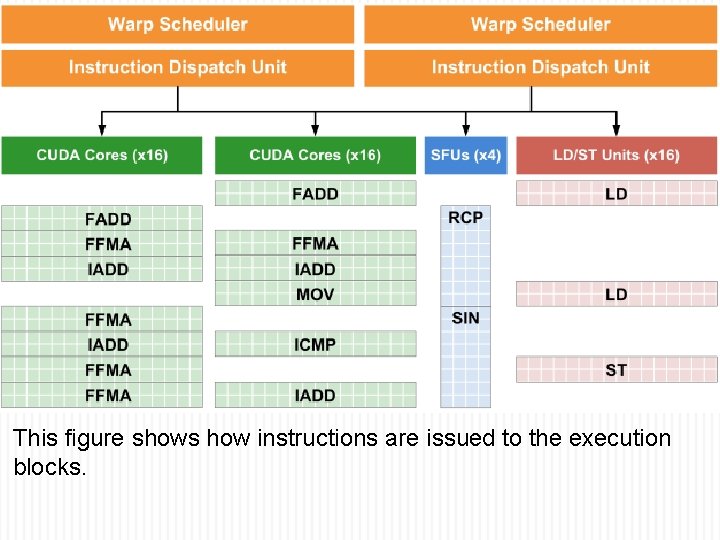 Warp Scheduler
Instruction Dispatch Unit

Warp Scheduler
Instruction Dispatch Unit

CUDA Cores (x16)
FADD
FFMA
IADD
FFMA
IADD
FFMA
FFMA

CUDA Cores (x16)
FADD
FFMA
IADD
MOV
ICMP
IADD

SFUs (x4)
RCP
SIN

LD/ST Units (x16)
LD
LD
ST

This figure shows how instructions are issued to the execution blocks.